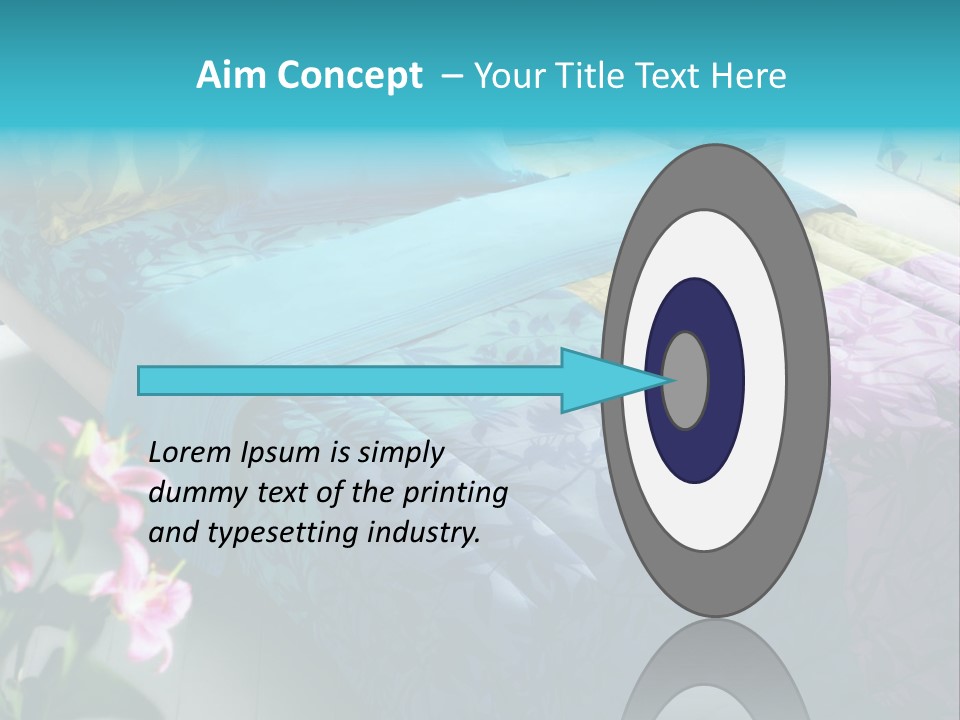 Aim Concept – Your Title Text Here

Lorem Ipsum is simply dummy text of the printing and typesetting industry.